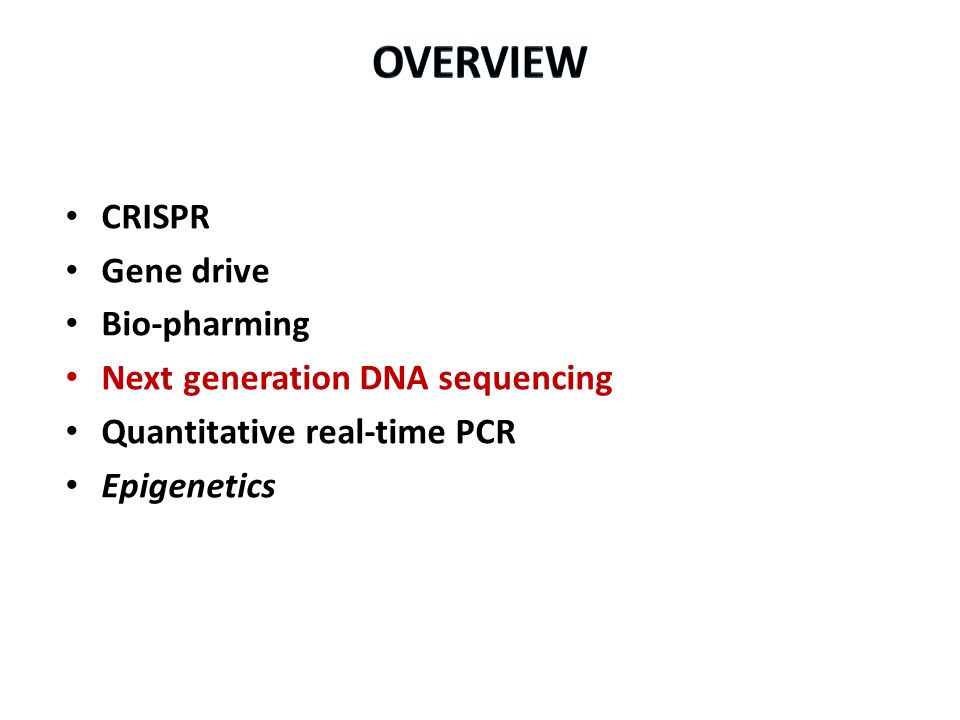 OVERVIEW

• CRISPR
• Gene drive
• Bio-pharming
• Next generation DNA sequencing
• Quantitative real-time PCR
• Epigenetics